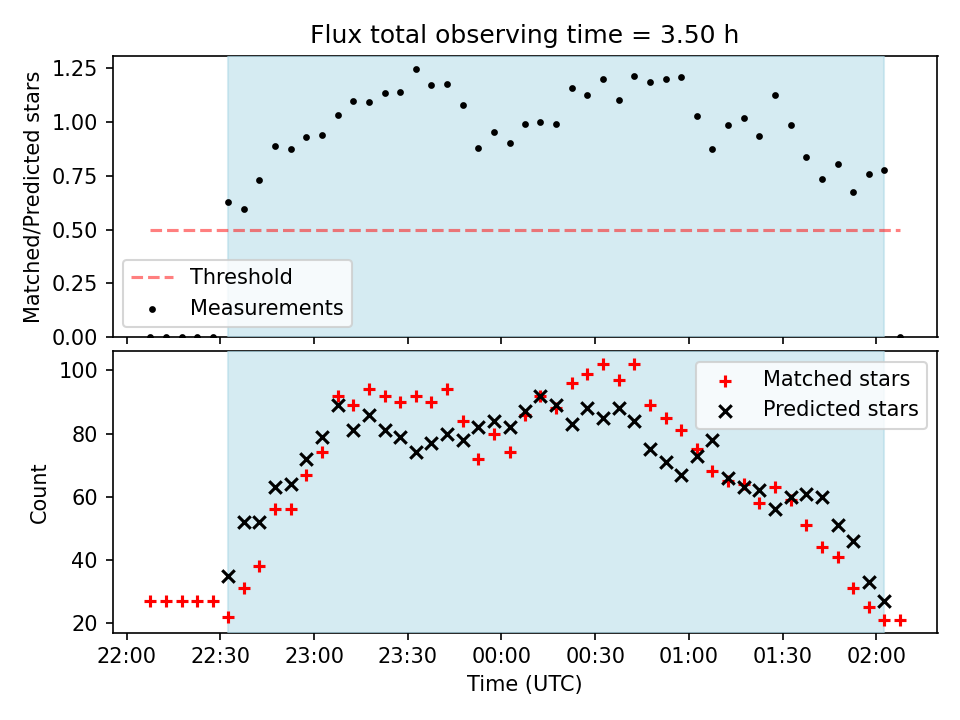 Flux total observing time = 3.50 h

Matched/Predicted stars

1.25
1.00
0.75
0.50
0.25
0.00

Threshold
Measurements

Count

100
80
60
40
20

Matched stars
Predicted stars

22:00 22:30 23:00 23:30 00:00 00:30 01:00 01:30 02:00

Time (UTC)